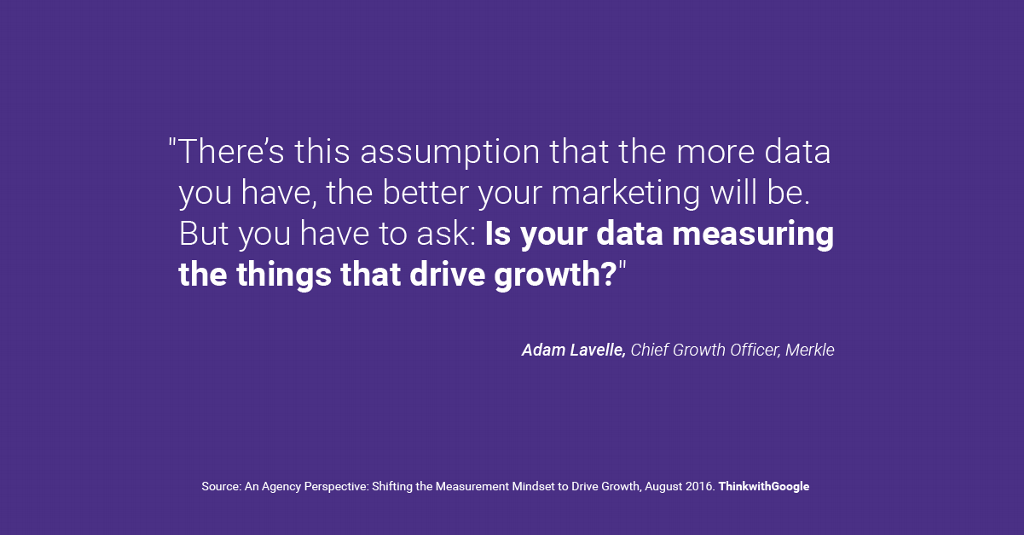 "There's this assumption that the more data you have, the better your marketing will be. But you have to ask: Is your data measuring the things that drive growth?"

Adam Lavelle, Chief Growth Officer, Merkle

Source: An Agency Perspective: Shifting the Measurement Mindset to Drive Growth, August 2016. ThinkwithGoogle